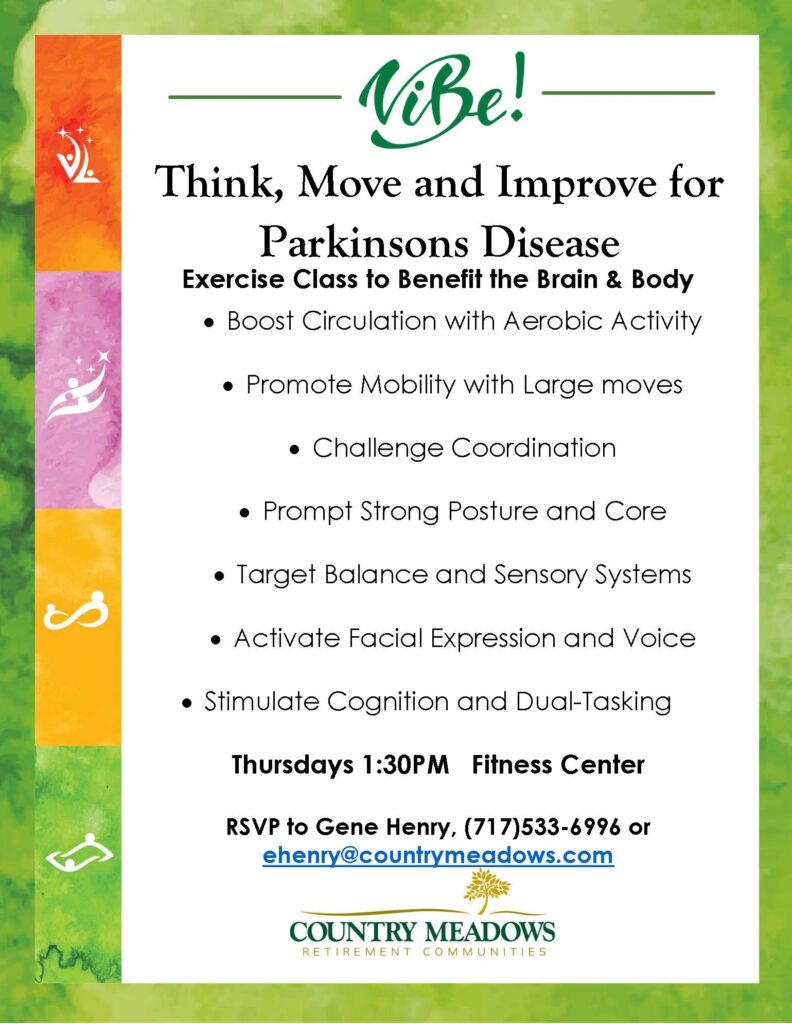 ViBe!

Think, Move and Improve for Parkinsons Disease

Exercise Class to Benefit the Brain & Body

• Boost Circulation with Aerobic Activity

• Promote Mobility with Large moves

• Challenge Coordination

• Prompt Strong Posture and Core

• Target Balance and Sensory Systems

• Activate Facial Expression and Voice

• Stimulate Cognition and Dual-Tasking

Thursdays 1:30PM Fitness Center

RSVP to Gene Henry, (717)533-6996 or ehenry@countrymeadows.com

COUNTRY MEADOWS
RETIREMENT COMMUNITIES